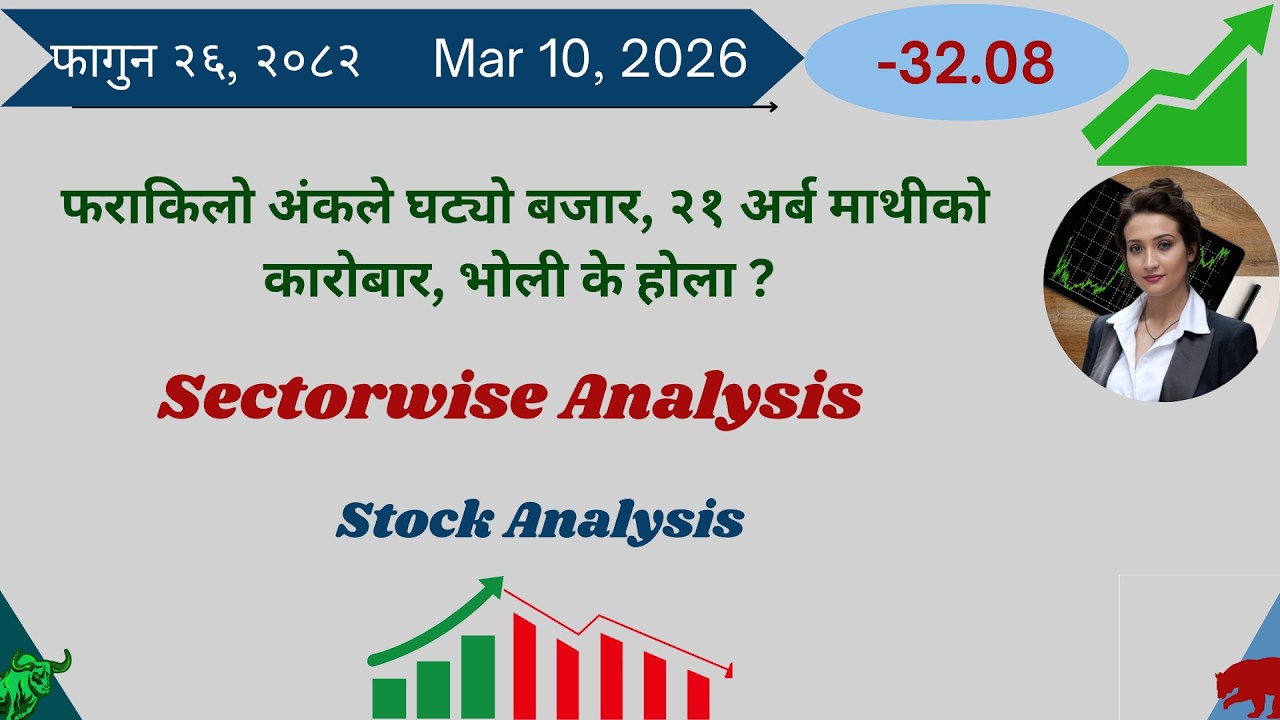 फागुन २६, २०८२ Mar 10, 2026

-32.08

फराकिलो अंकले घट्यो बजार, २१ अर्ब माथीको कारोबार, भोली के होला ?

Sectorwise Analysis

Stock Analysis